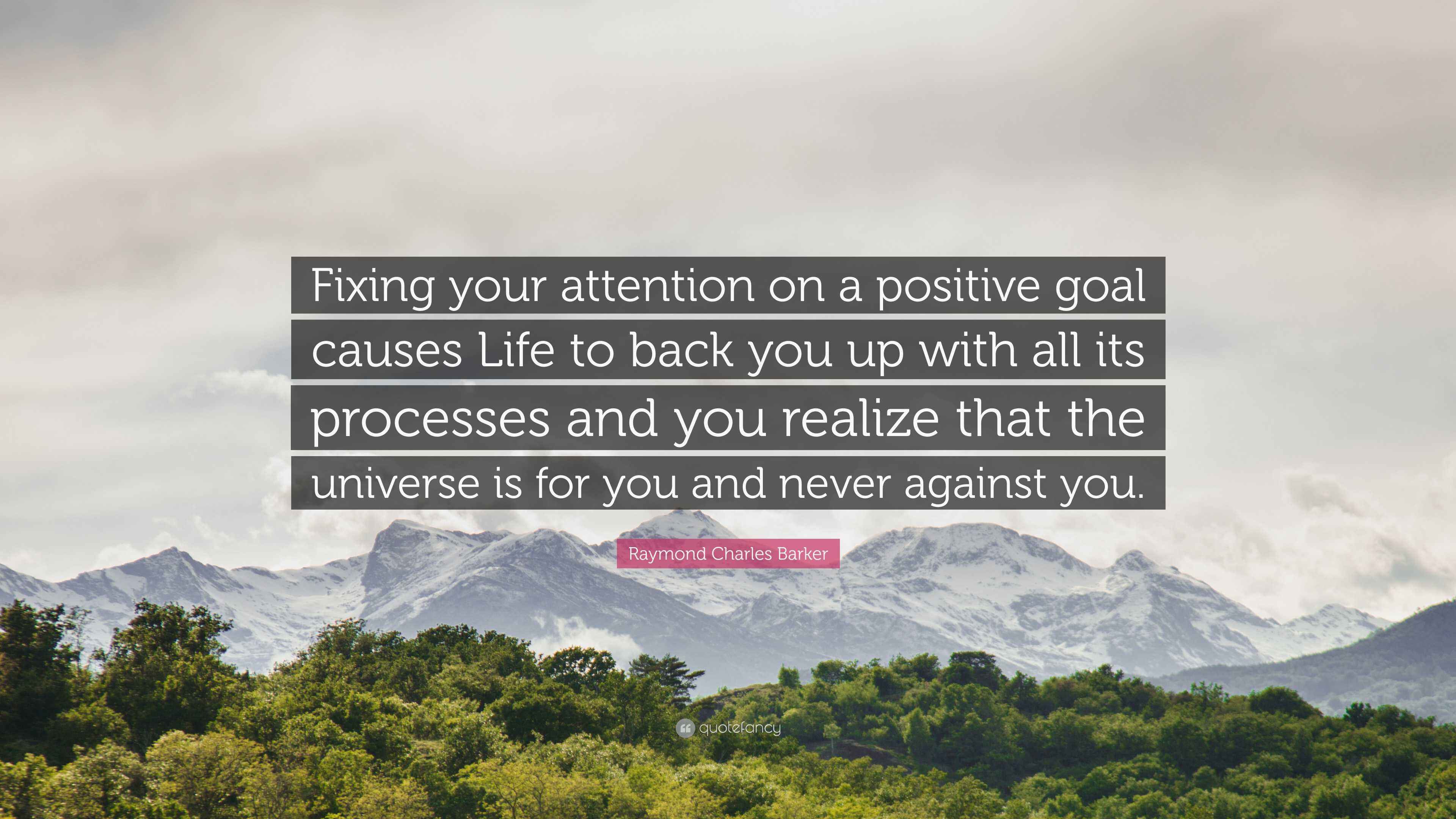 Fixing your attention on a positive goal causes Life to back you up with all its processes and you realize that the universe is for you and never against you.

Raymond Charles Barker

quotefancy